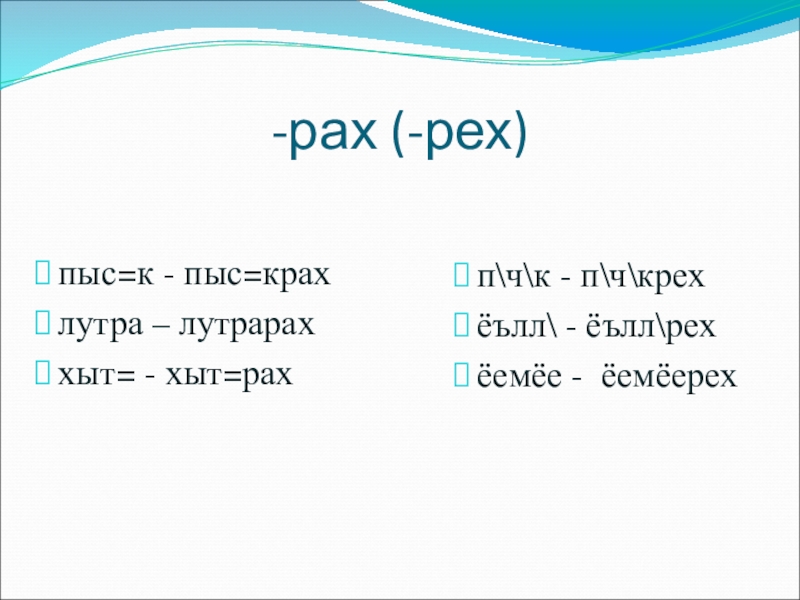 -рах (-рех)

пыс=к - пыс=крах
лутра – лутрарах
хыт= - хыт=рах

п\ч\к - п\ч\крех
ёълл\ - ёълл\рех
ёемёе - ёемёерех